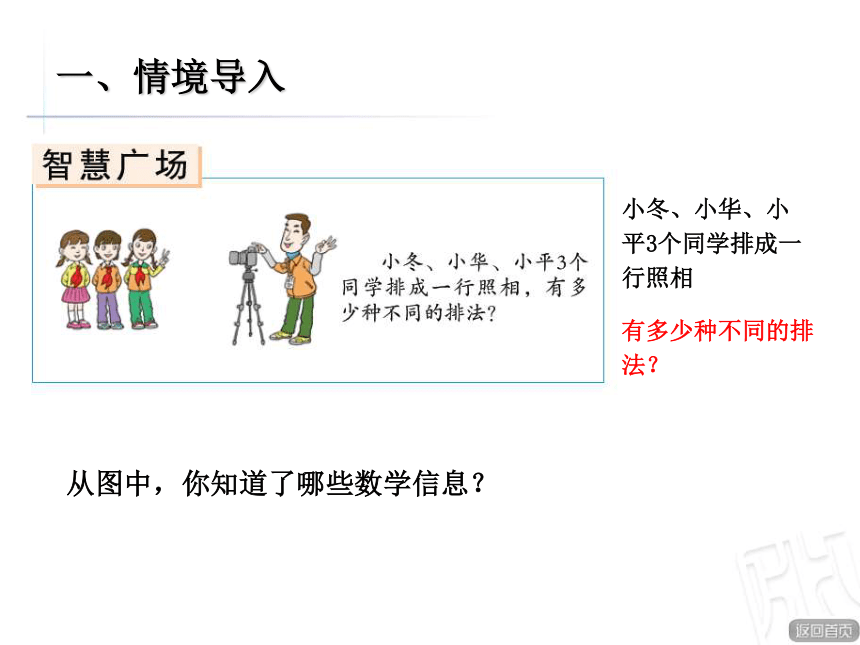 一、情境导入

智慧广场

小冬、小华、小平3个同学排成一行照相，有多少种不同的排法？

小冬、小华、小平3个同学排成一行照相

有多少种不同的排法？

从图中，你知道了哪些数学信息？

返回首页